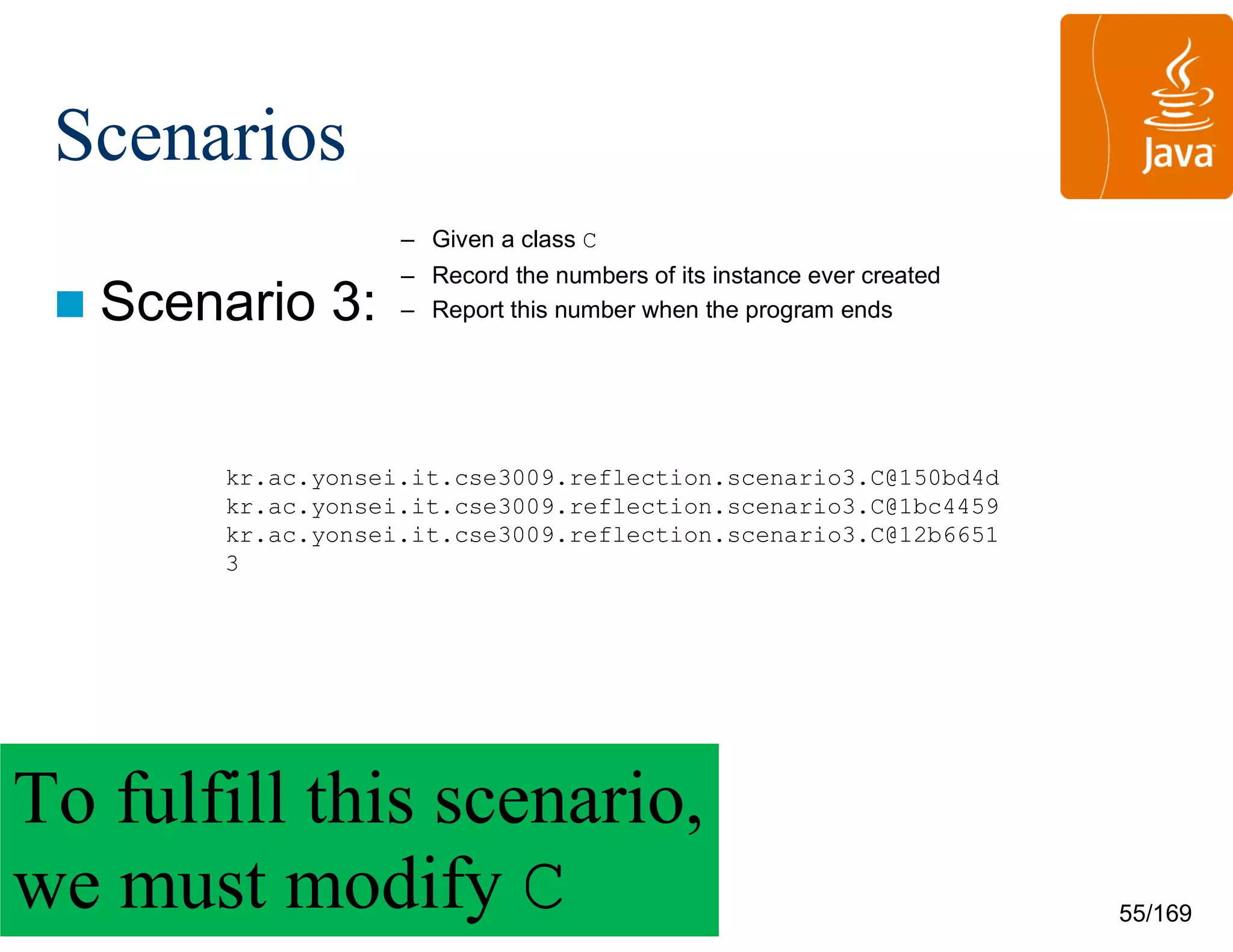 Scenarios

Java

Scenario 3:
– Given a class C
– Record the numbers of its instance ever created
– Report this number when the program ends

kr.ac.yonsei.it.cse3009.reflection.scenario3.C@150bd4d
kr.ac.yonsei.it.cse3009.reflection.scenario3.C@1bc4459
kr.ac.yonsei.it.cse3009.reflection.scenario3.C@12b6651
3

To fulfill this scenario, we must modify C

55/169